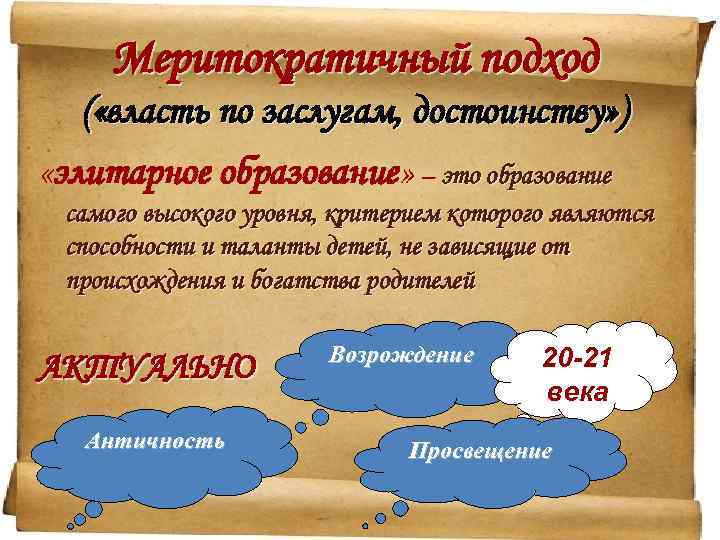 Меритократичный подход
(«власть по заслугам, достоинству»)

«элитарное образование» – это образование самого высокого уровня, критерием которого являются способности и таланты детей, не зависящие от происхождения и богатства родителей

АКТУАЛЬНО

Возрождение

20-21 века

Античность

Просвещение